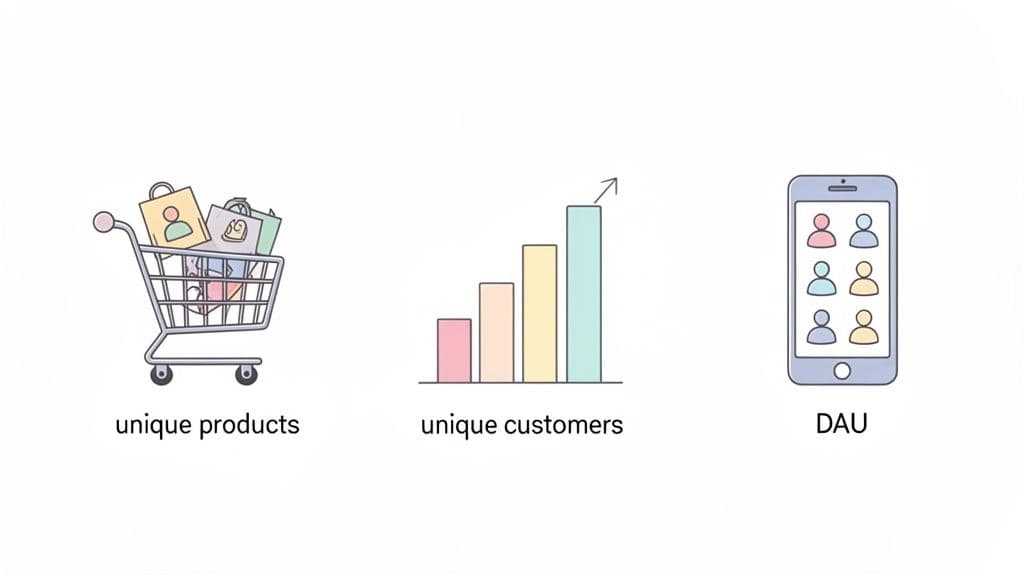 unique products

unique customers

DAU